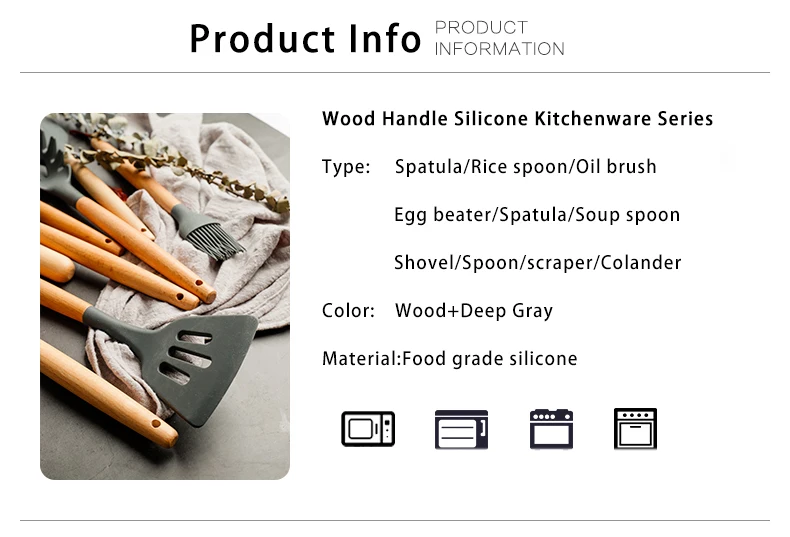 Product Info PRODUCT INFORMATION

Wood Handle Silicone Kitchenware Series

Type: Spatula/Rice spoon/Oil brush

Egg beater/Spatula/Soup spoon

Shovel/Spoon/scraper/Colander

Color: Wood+Deep Gray

Material:Food grade silicone